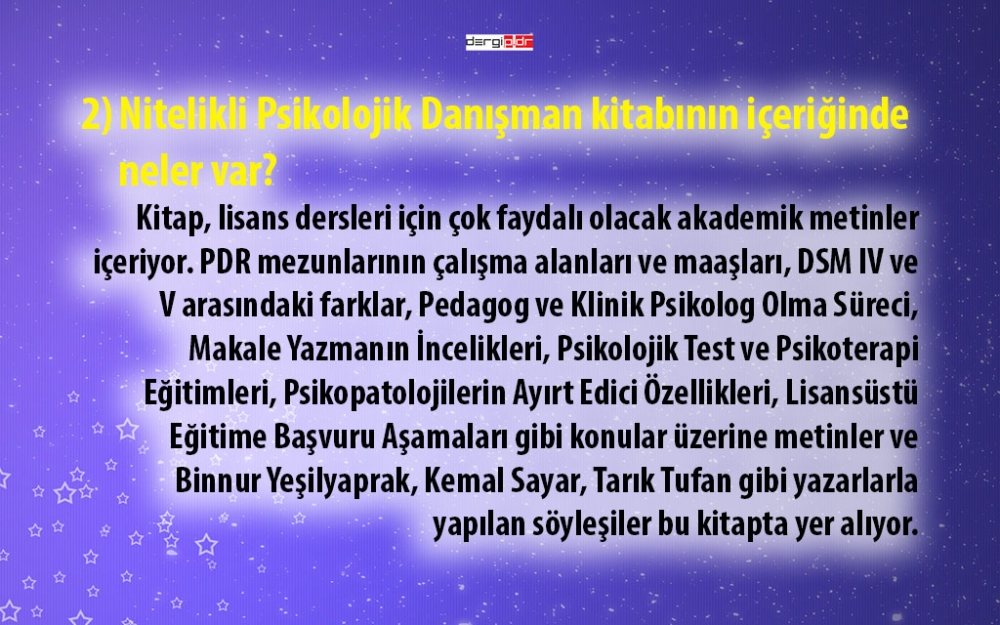 dergipdr

2) Nitelikli Psikolojik Danışman kitabının içeriğinde neler var?

Kitap, lisans dersleri için çok faydalı olacak akademik metinler içeriyor. PDR mezunlarının çalışma alanları ve maaşları, DSM IV ve V arasındaki farklar, Pedagog ve Klinik Psikolog Olma Süreci, Makale Yazmanın İncelikleri, Psikolojik Test ve Psikoterapi Eğitimleri, Psikopatolojilerin Ayırt Edici Özellikleri, Lisansüstü Eğitime Başvuru Aşamaları gibi konular üzerine metinler ve Binnur Yeşilyaprak, Kemal Sayar, Tarık Tufan gibi yazarlarla yapılan söyleşiler bu kitapta yer alıyor.